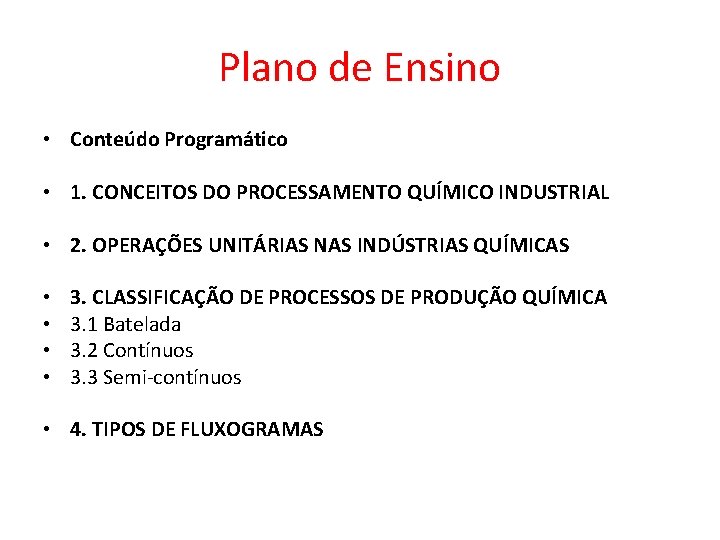 Plano de Ensino

• Conteúdo Programático

• 1. CONCEITOS DO PROCESSAMENTO QUÍMICO INDUSTRIAL

• 2. OPERAÇÕES UNITÁRIAS NAS INDÚSTRIAS QUÍMICAS

• 3. CLASSIFICAÇÃO DE PROCESSOS DE PRODUÇÃO QUÍMICA
• 3.1 Batelada
• 3.2 Contínuos
• 3.3 Semi-contínuos

• 4. TIPOS DE FLUXOGRAMAS